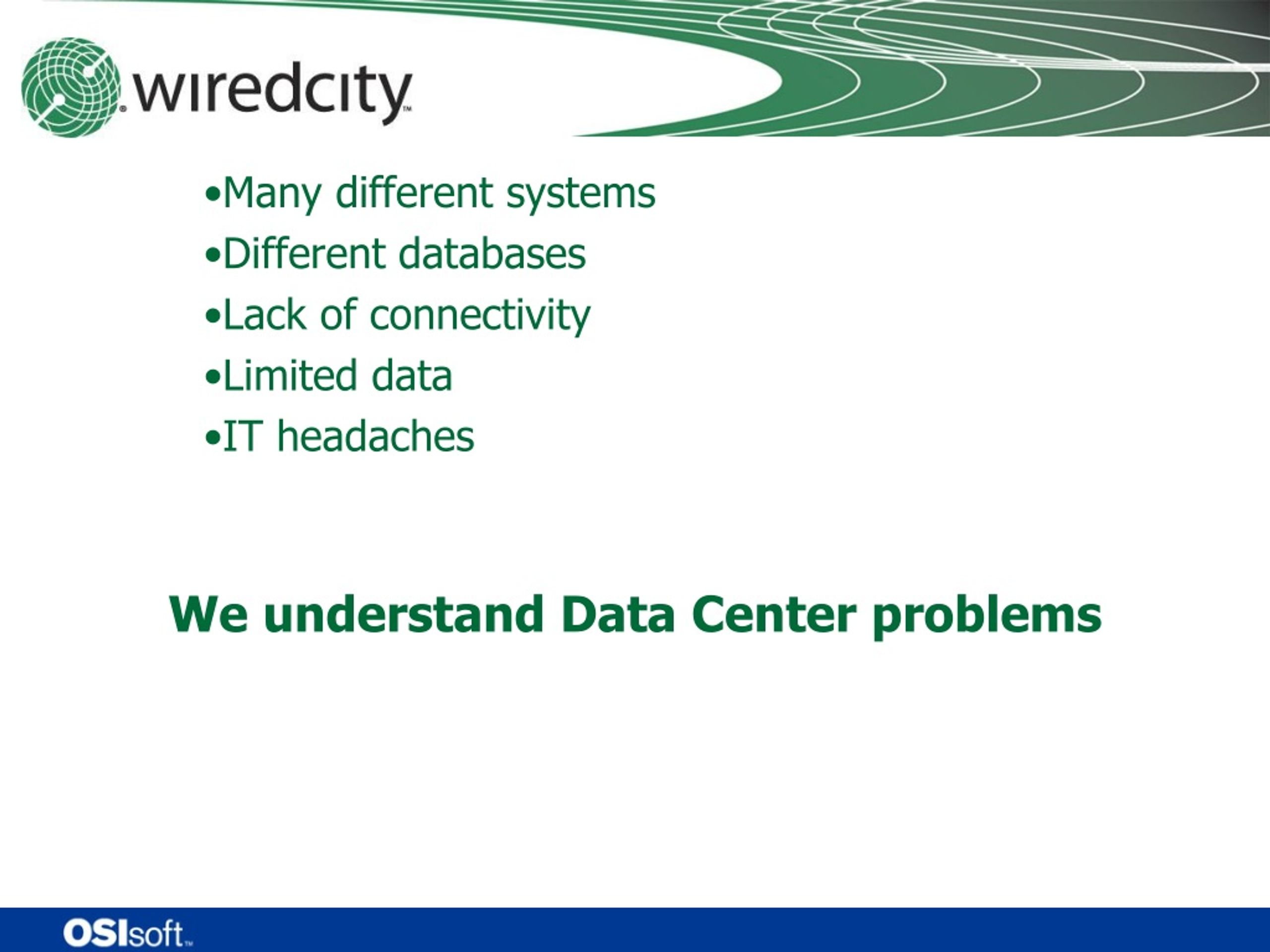 wiredcity

•Many different systems
•Different databases
•Lack of connectivity
•Limited data
•IT headaches

We understand Data Center problems

OSIsoft